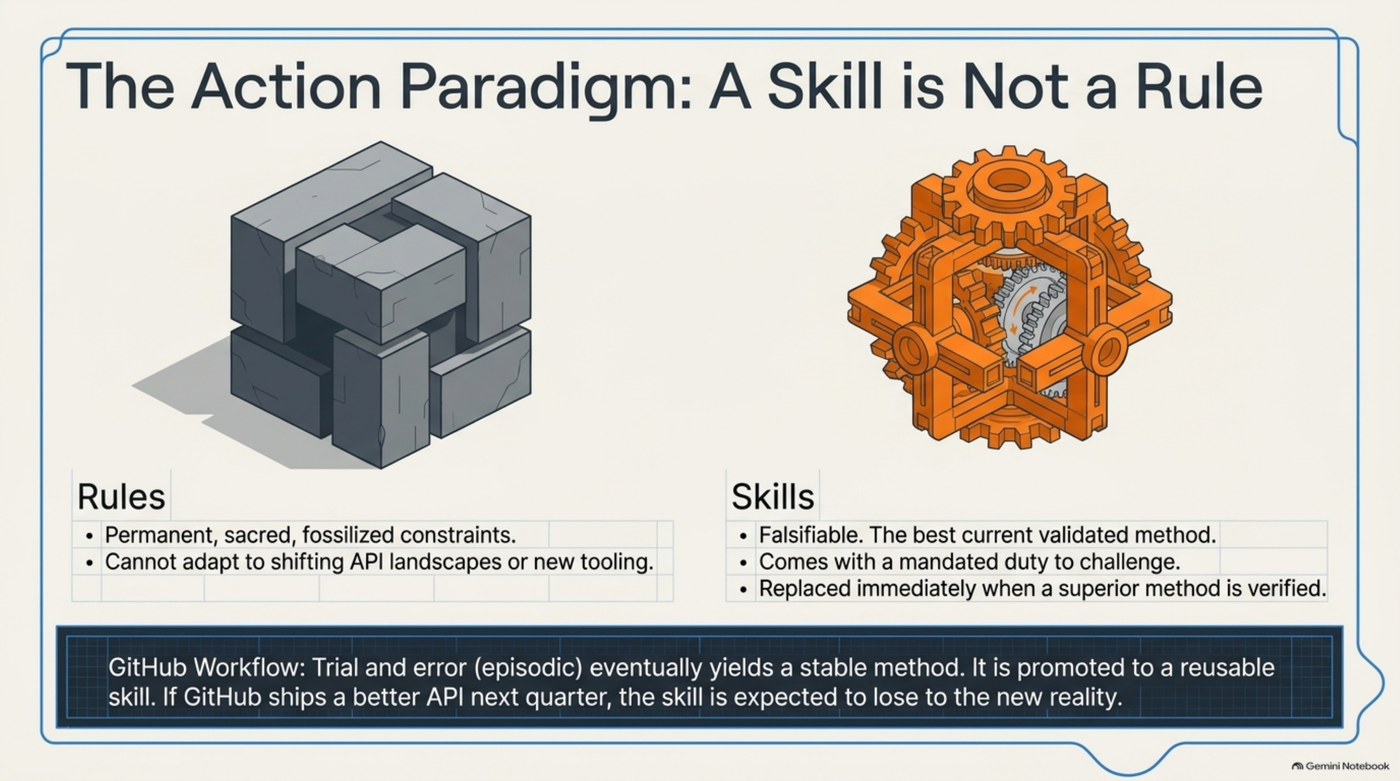 The Action Paradigm: A Skill is Not a Rule

Rules
• Permanent, sacred, fossilized constraints.
• Cannot adapt to shifting API landscapes or new tooling.

Skills
• Falsifiable. The best current validated method.
• Comes with a mandated duty to challenge.
• Replaced immediately when a superior method is verified.

GitHub Workflow: Trial and error (episodic) eventually yields a stable method. It is promoted to a reusable skill. If GitHub ships a better API next quarter, the skill is expected to lose to the new reality.

Gemini Notebook